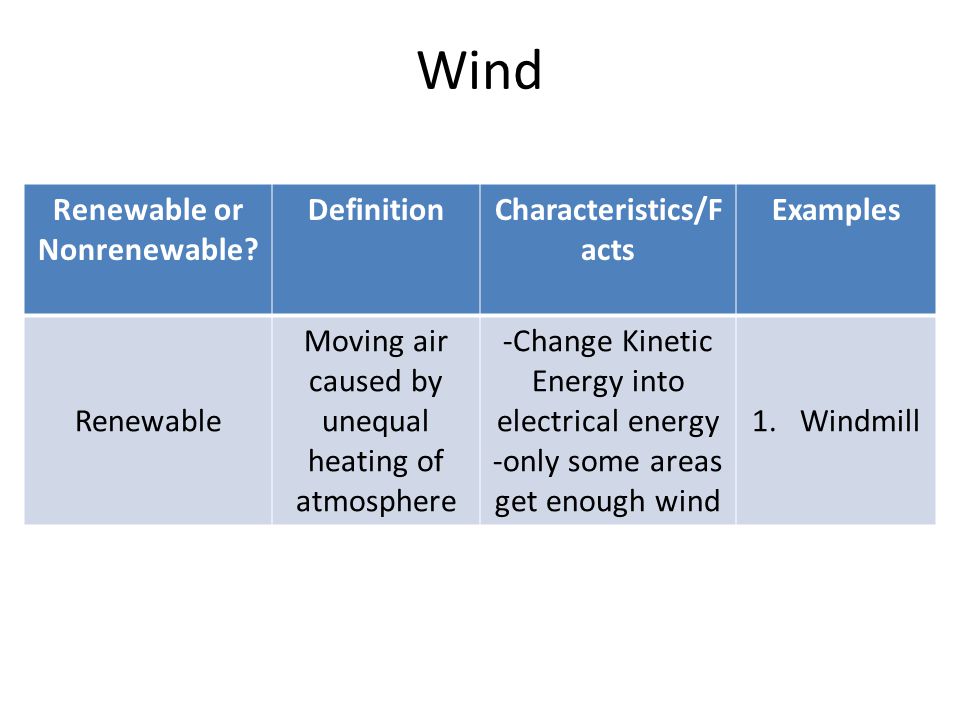 Wind

| Renewable or Nonrenewable? | Definition | Characteristics/Facts | Examples |
|---|---|---|---|
| Renewable | Moving air caused by unequal heating of atmosphere | -Change Kinetic Energy into electrical energy -only some areas get enough wind | 1. Windmill |